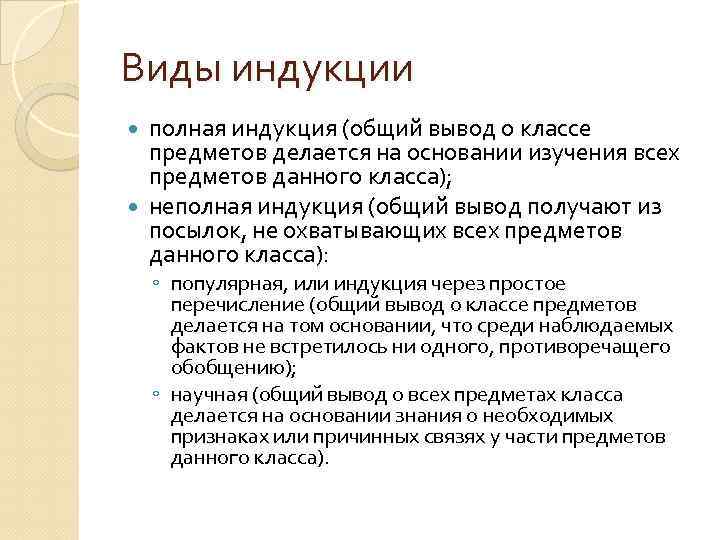 Виды индукции

полная индукция (общий вывод о классе предметов делается на основании изучения всех предметов данного класса);

неполная индукция (общий вывод получают из посылок, не охватывающих всех предметов данного класса):

популярная, или индукция через простое перечисление (общий вывод о классе предметов делается на том основании, что среди наблюдаемых фактов не встретилось ни одного, противоречащего обобщению);

научная (общий вывод о всех предметах класса делается на основании знания о необходимых признаках или причинных связях у части предметов данного класса).